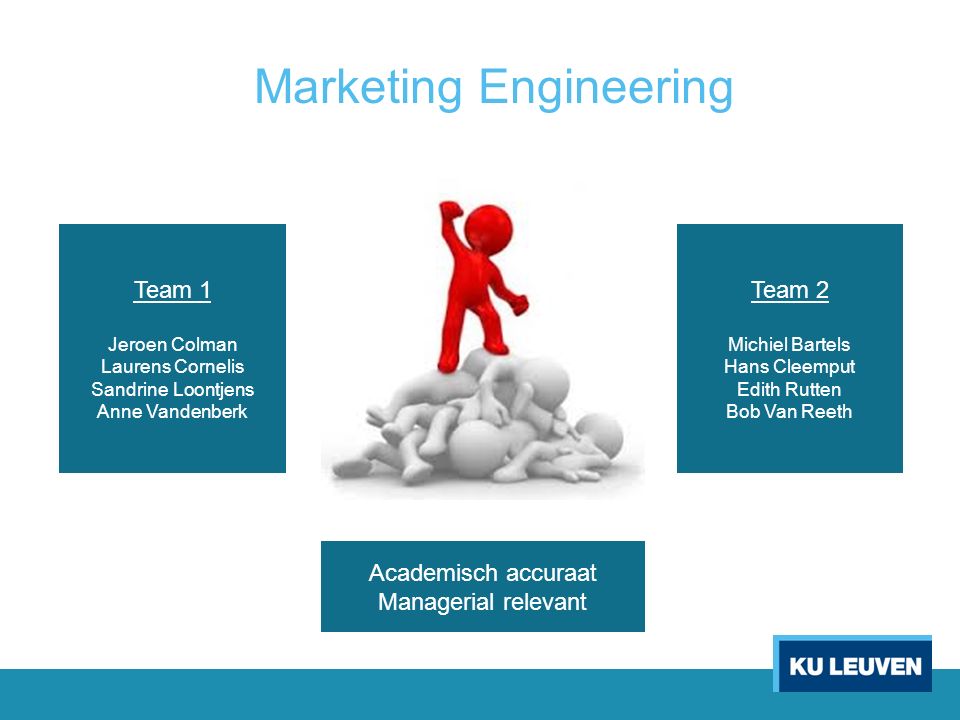 Marketing Engineering

Team 1

Jeroen Colman
Laurens Cornelis
Sandrine Loontjens
Anne Vandenberk

Team 2

Michiel Bartels
Hans Cleemput
Edith Rutten
Bob Van Reeth

Academisch accuraat
Managerial relevant

KU LEUVEN